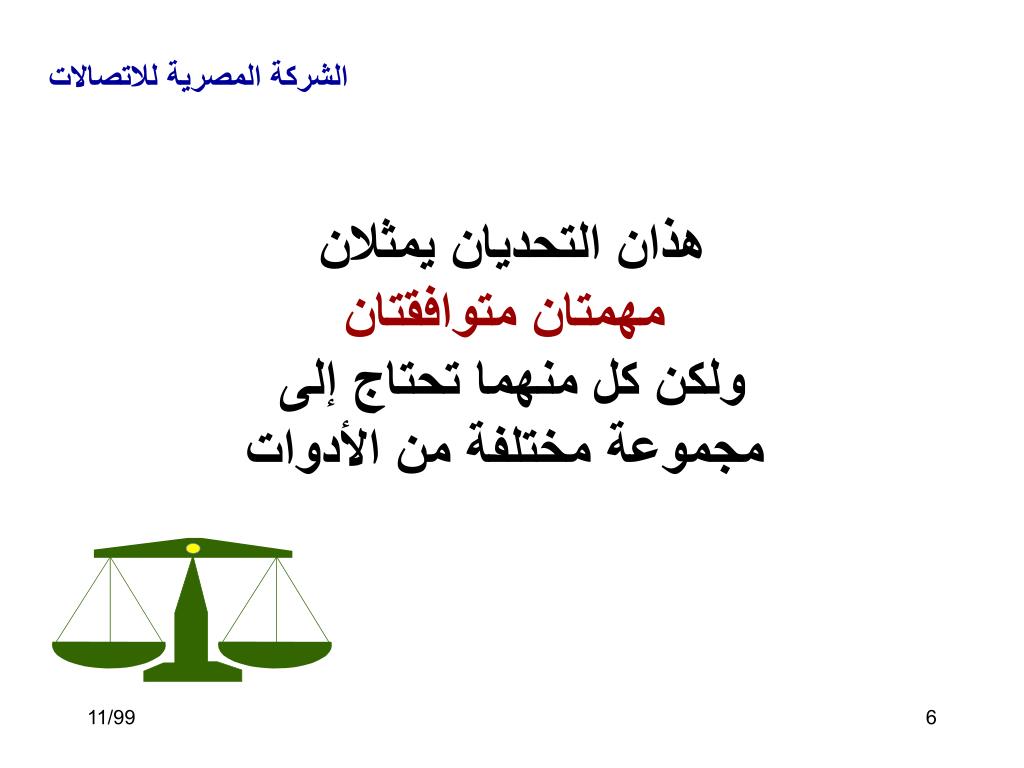 الشركة المصرية للاتصالات

هذان التحديان يمثلان
مهمتان متوافقتان
ولكن كل منهما تحتاج إلى
مجموعة مختلفة من الأدوات

11/99

6